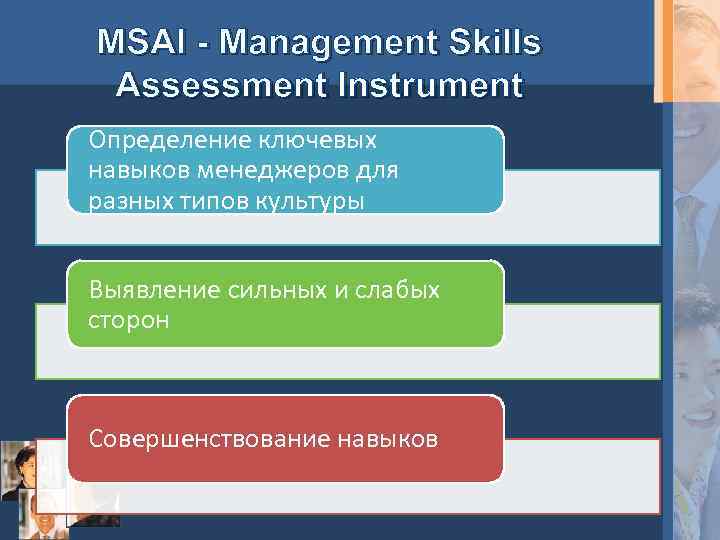 MSAI - Management Skills Assessment Instrument

Определение ключевых навыков менеджеров для разных типов культуры

Выявление сильных и слабых сторон

Совершенствование навыков